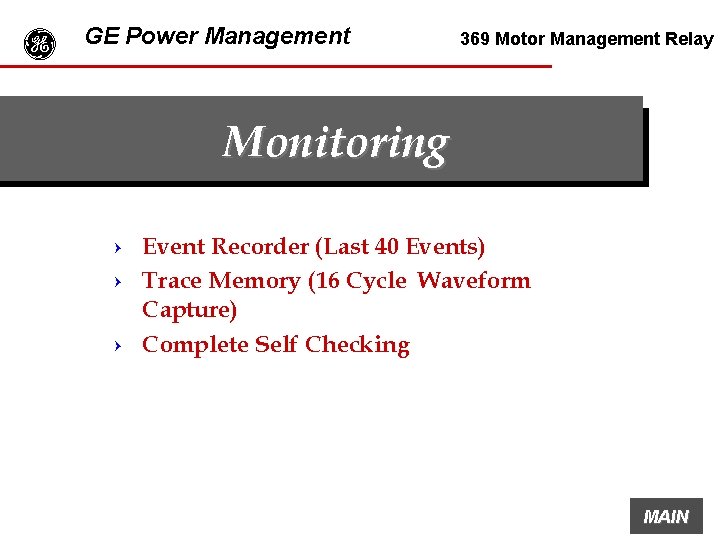 GE Power Management

369 Motor Management Relay

Monitoring

› Event Recorder (Last 40 Events)
› Trace Memory (16 Cycle Waveform Capture)
› Complete Self Checking

MAIN